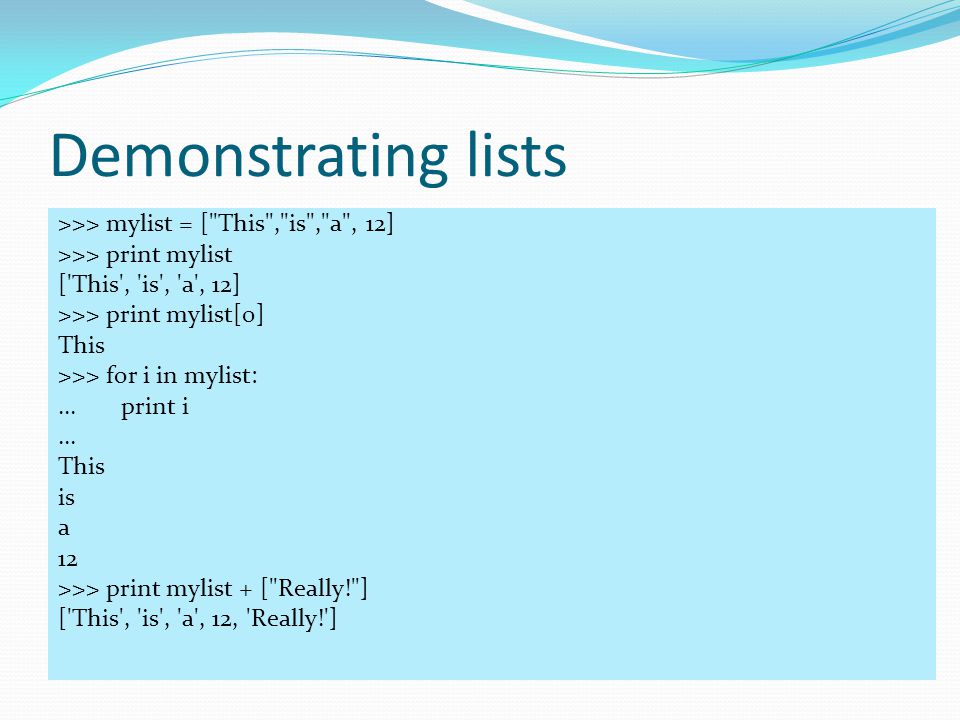 Demonstrating lists

>>> mylist = ["This","is","a", 12]
>>> print mylist
['This', 'is', 'a', 12]
>>> print mylist[0]
This
>>> for i in mylist:
...     print i
...
This
is
a
12
>>> print mylist + ["Really!"]
['This', 'is', 'a', 12, 'Really!']